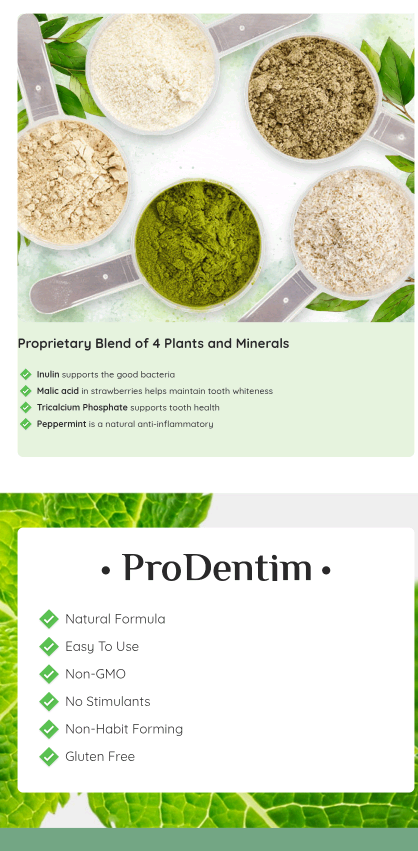 Proprietary Blend of 4 Plants and Minerals

Inulin supports the good bacteria
Malic acid in strawberries helps maintain tooth whiteness
Tricalcium Phosphate supports tooth health
Peppermint is a natural anti-inflammatory

• ProDentim •

Natural Formula
Easy To Use
Non-GMO
No Stimulants
Non-Habit Forming
Gluten Free